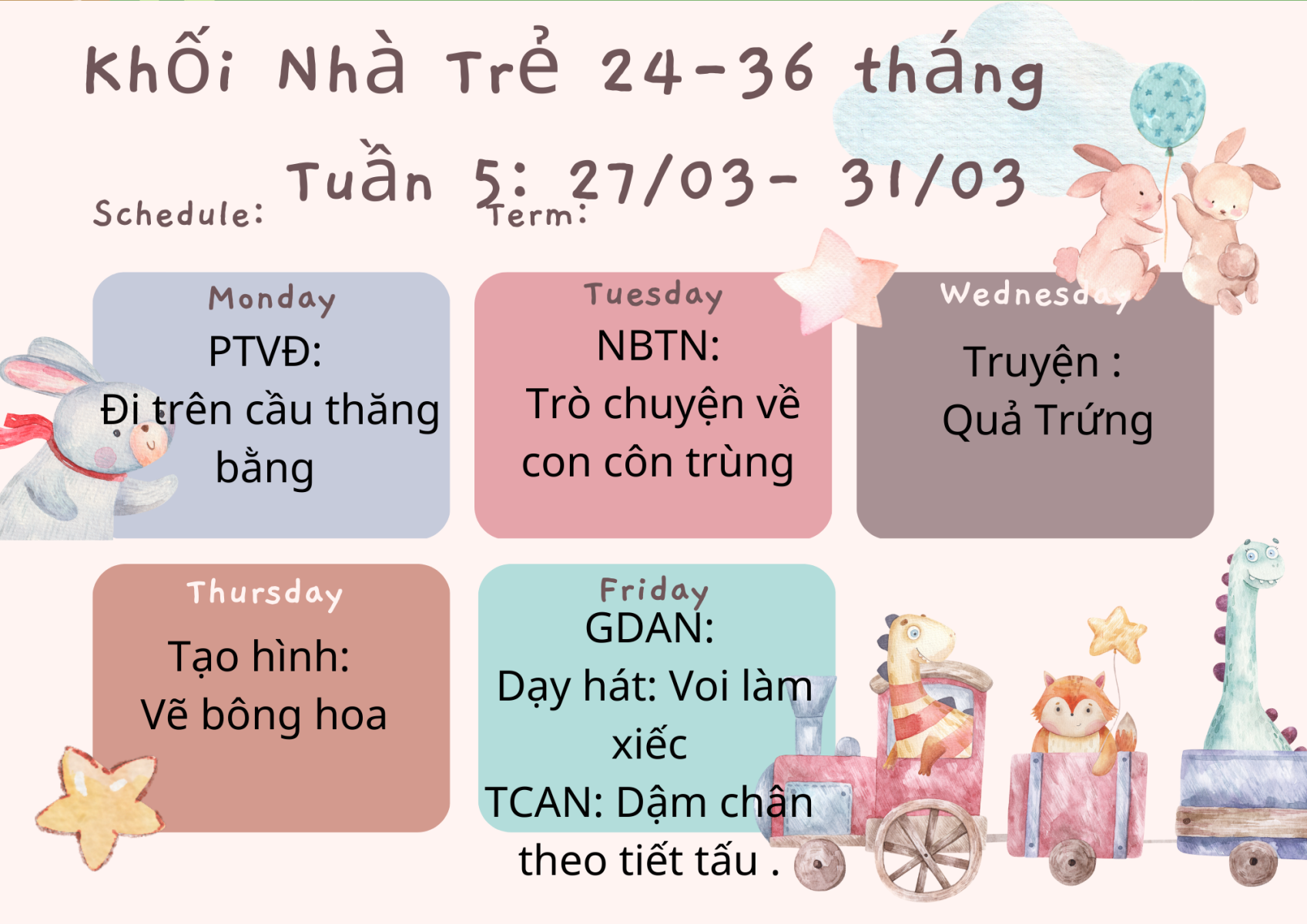 Khối Nhà Trẻ 24-36 tháng

Tuần 5: 27/03- 31/03

Schedule:

Term:

Monday
PTVĐ:
Đi trên cầu thăng bằng

Tuesday
NBTN:
Trò chuyện về con côn trùng

Wednesday
Truyện :
Quả Trứng

Thursday
Tạo hình:
Vẽ bông hoa

Friday
GDAN:
Dạy hát: Voi làm xiếc
TCAN: Dậm chân theo tiết tấu .